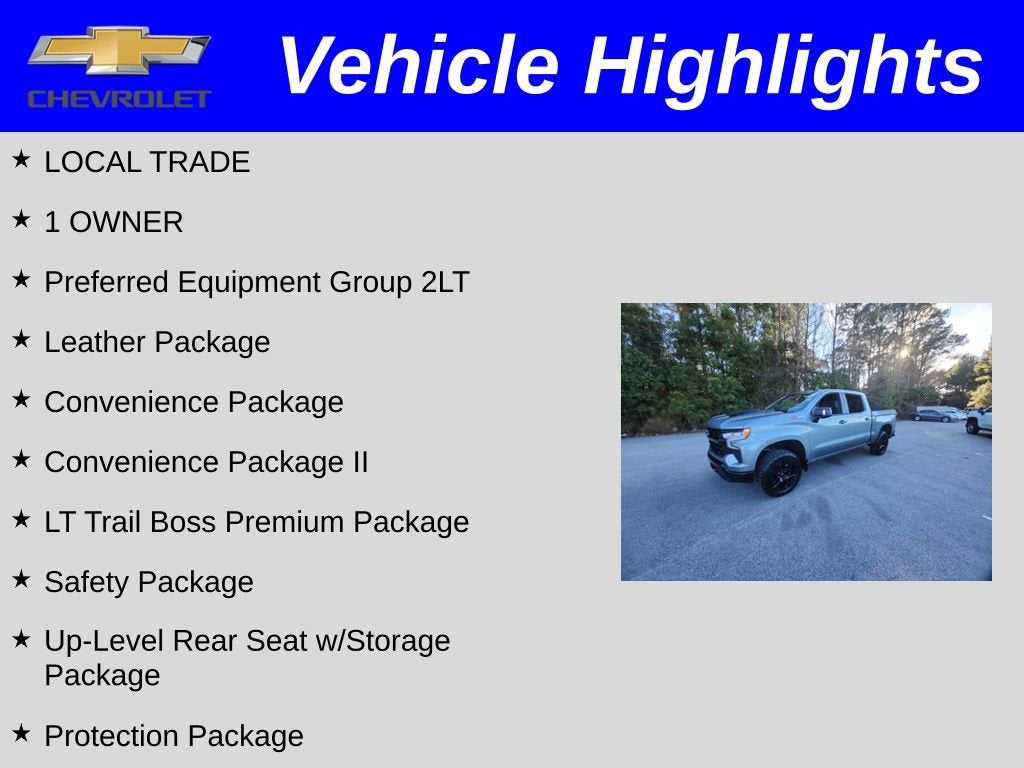 CHEVROLET

Vehicle Highlights

★ LOCAL TRADE

★ 1 OWNER

★ Preferred Equipment Group 2LT

★ Leather Package

★ Convenience Package

★ Convenience Package II

★ LT Trail Boss Premium Package

★ Safety Package

★ Up-Level Rear Seat w/Storage Package

★ Protection Package